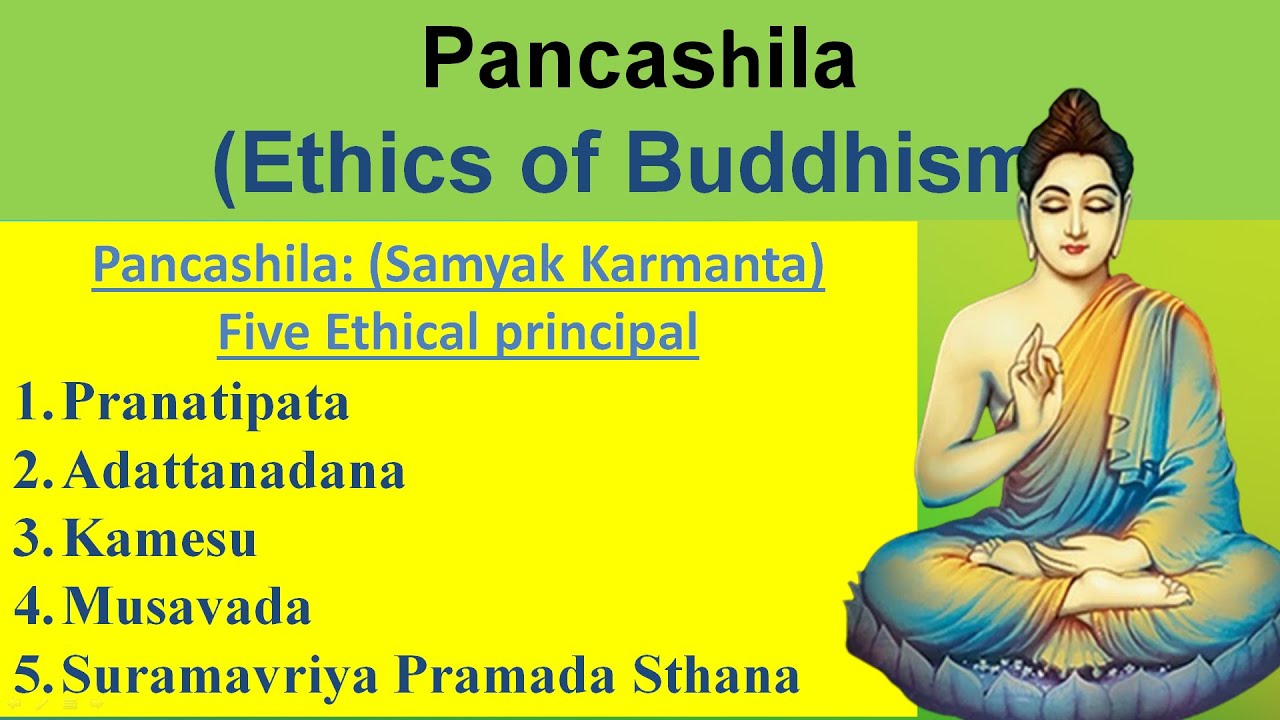 Pancashila
(Ethics of Buddhism

Pancashila: (Samyak Karmanta)
Five Ethical principal

1. Pranatipata
2. Adattanadana
3. Kamesu
4. Musavada
5. Suramavriya Pramada Sthana